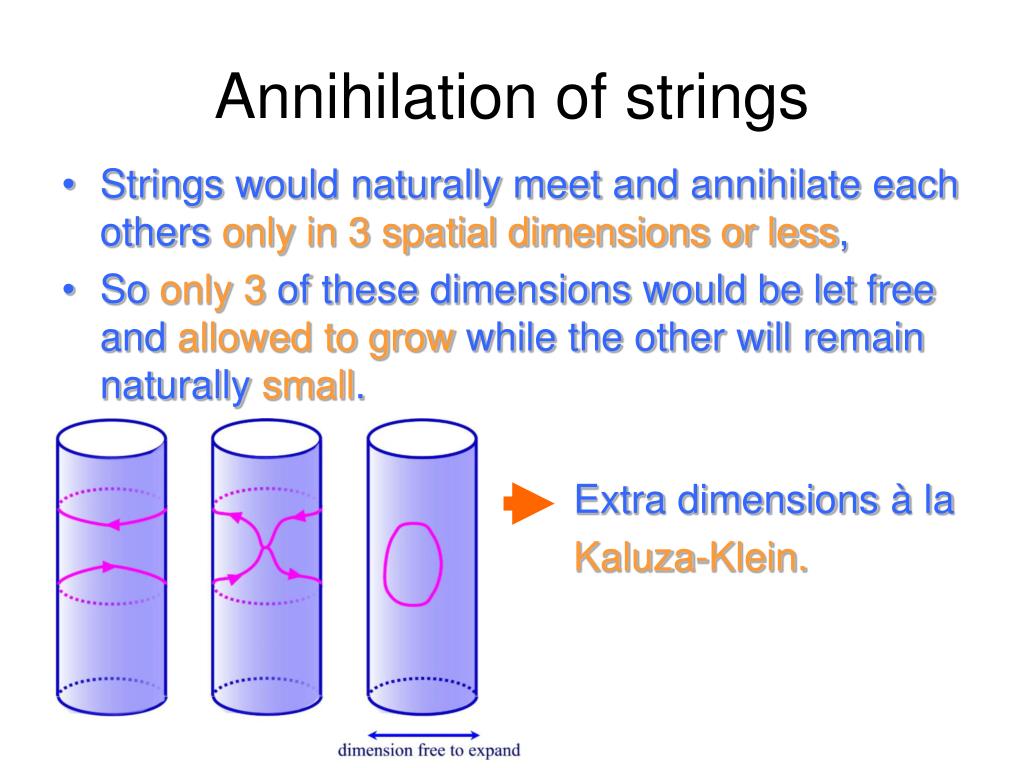 Annihilation of strings

• Strings would naturally meet and annihilate each others only in 3 spatial dimensions or less,

• So only 3 of these dimensions would be let free and allowed to grow while the other will remain naturally small.

Extra dimensions à la Kaluza-Klein.

dimension free to expand